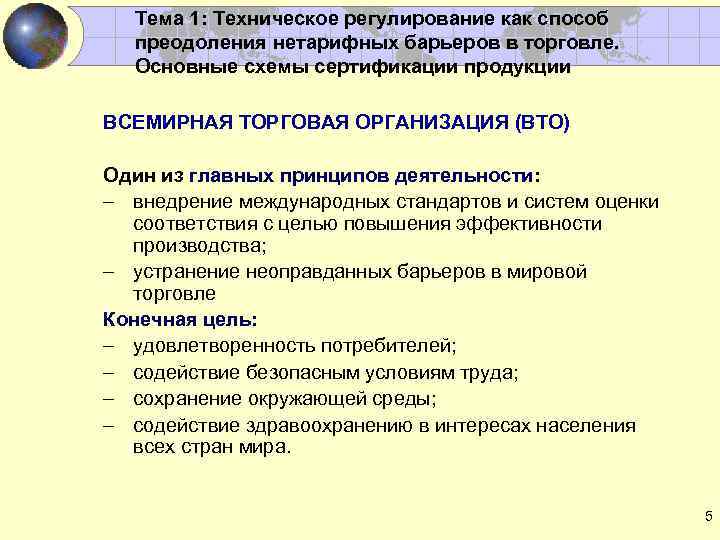 Тема 1: Техническое регулирование как способ преодоления нетарифных барьеров в торговле. Основные схемы сертификации продукции

ВСЕМИРНАЯ ТОРГОВАЯ ОРГАНИЗАЦИЯ (ВТО)

Один из главных принципов деятельности:
– внедрение международных стандартов и систем оценки соответствия с целью повышения эффективности производства;
– устранение неоправданных барьеров в мировой торговле
Конечная цель:
– удовлетворенность потребителей;
– содействие безопасным условиям труда;
– сохранение окружающей среды;
– содействие здравоохранению в интересах населения всех стран мира.

5